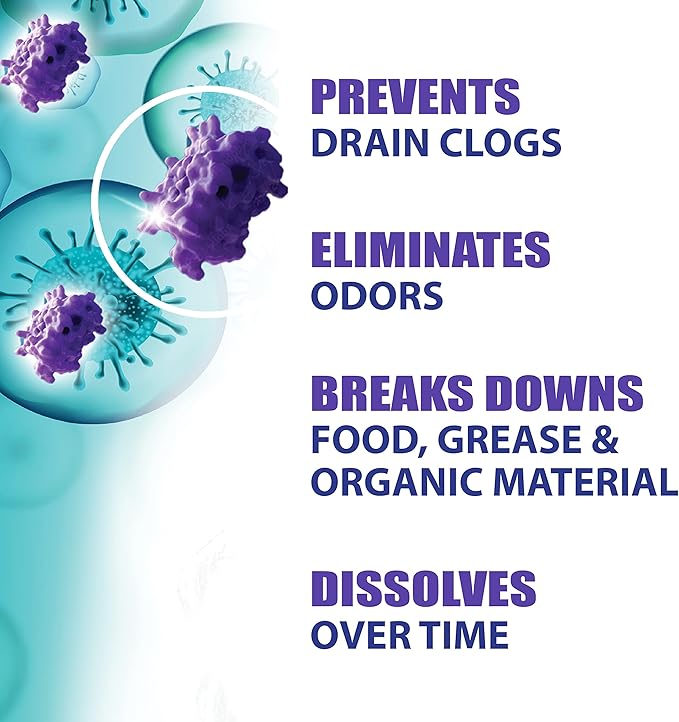 PREVENTS
DRAIN CLOGS

ELIMINATES
ODORS

BREAKS DOWNS
FOOD, GREASE & ORGANIC MATERIAL

DISSOLVES
OVER TIME